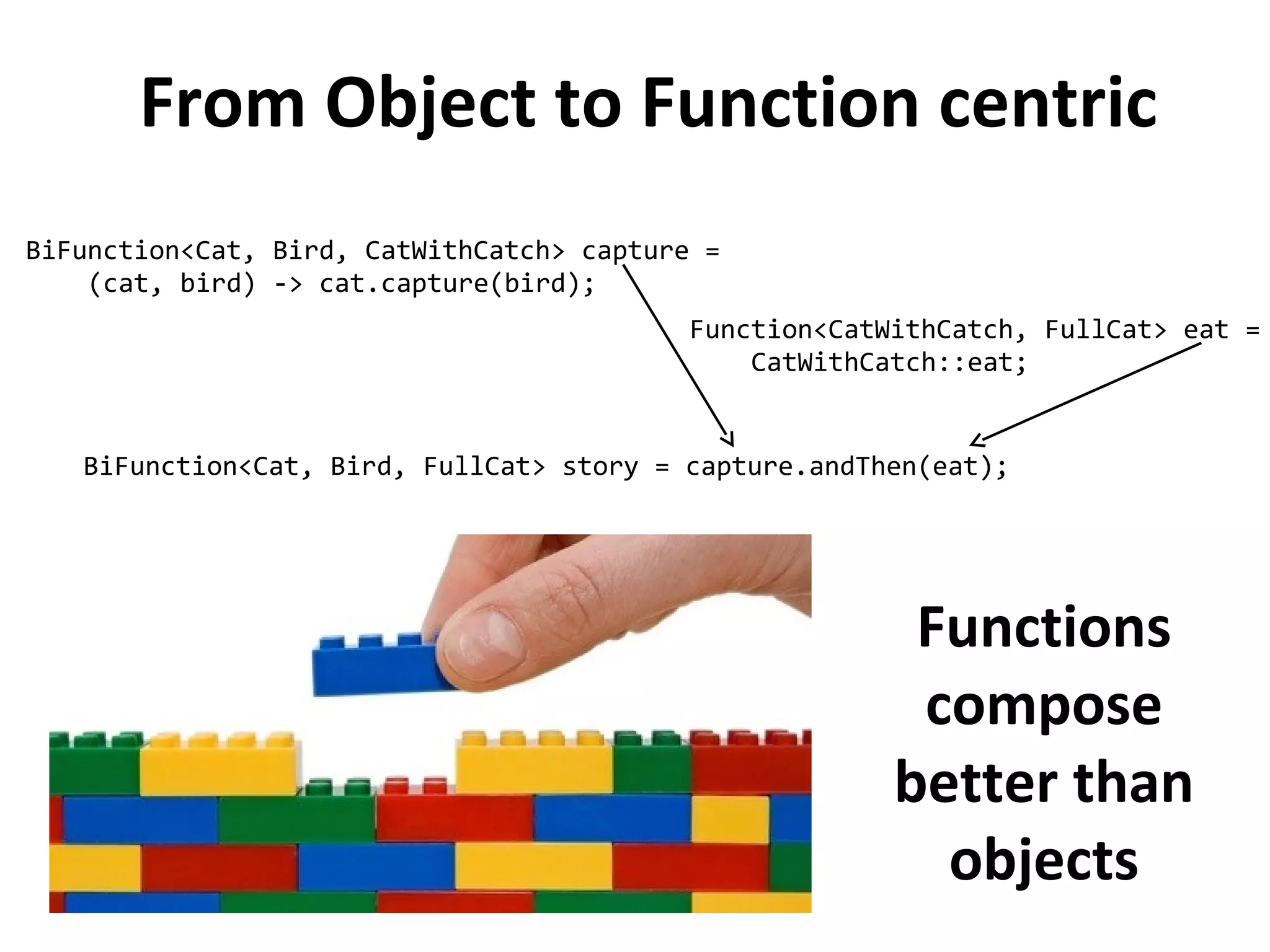 From Object to Function centric

BiFunction<Cat, Bird, CatWithCatch> capture =
    (cat, bird) -> cat.capture(bird);

Function<CatWithCatch, FullCat> eat =
    CatWithCatch::eat;

BiFunction<Cat, Bird, FullCat> story = capture.andThen(eat);

Functions compose better than objects